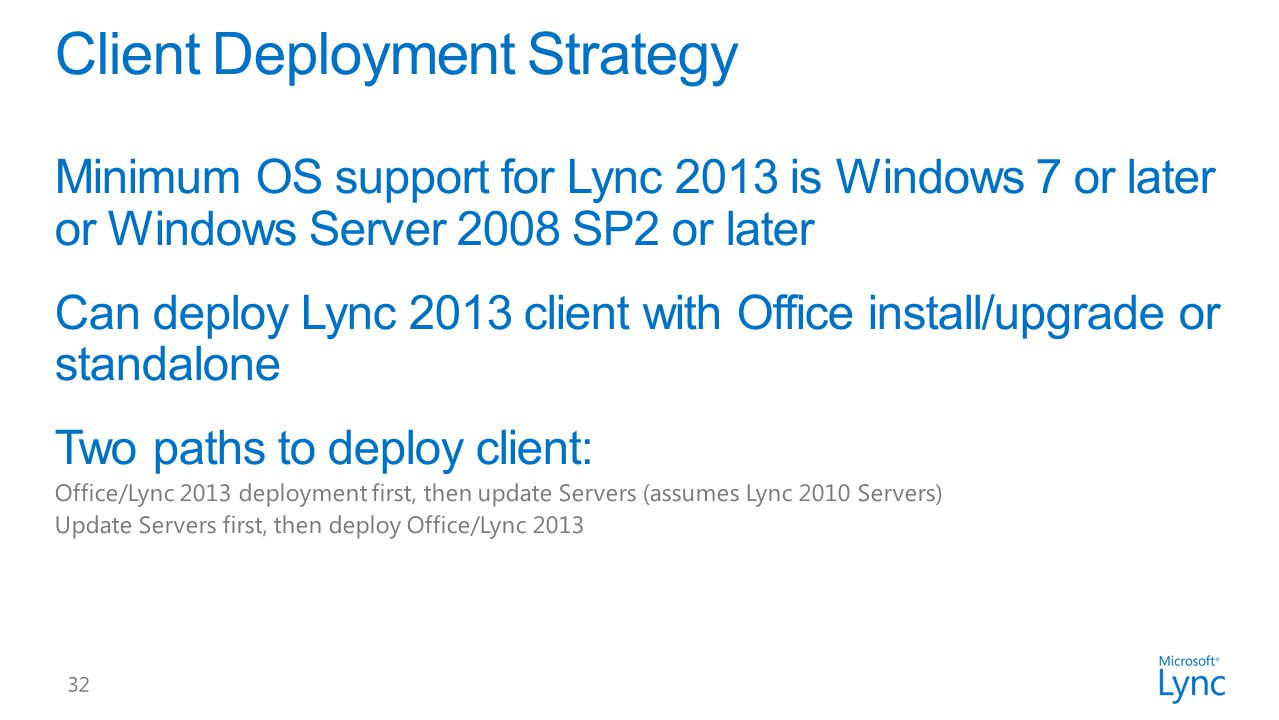 Client Deployment Strategy

Minimum OS support for Lync 2013 is Windows 7 or later or Windows Server 2008 SP2 or later

Can deploy Lync 2013 client with Office install/upgrade or standalone

Two paths to deploy client:

Office/Lync 2013 deployment first, then update Servers (assumes Lync 2010 Servers)

Update Servers first, then deploy Office/Lync 2013

32

Microsoft® Lync